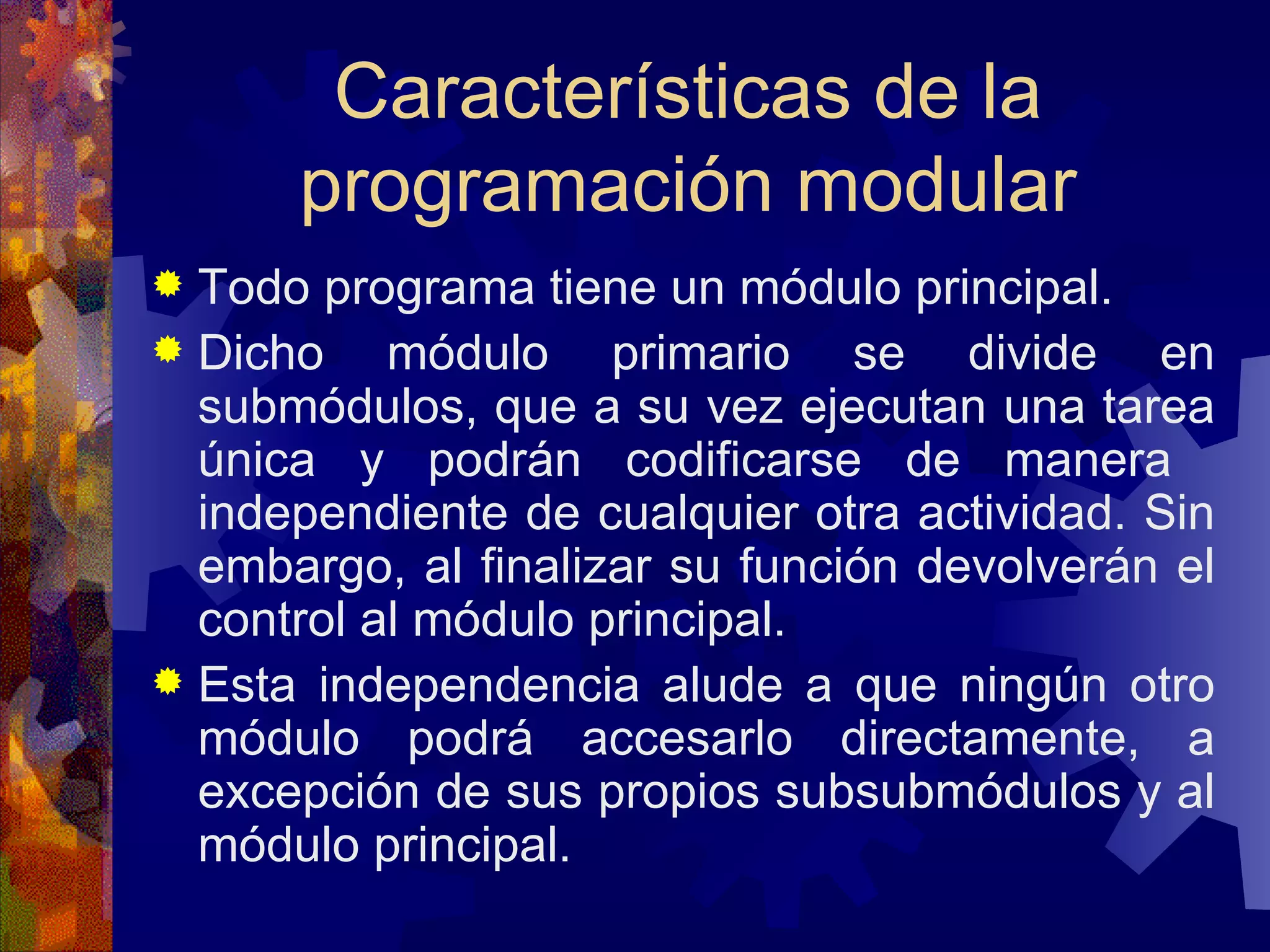 Características de la programación modular

Todo programa tiene un módulo principal.

Dicho módulo primario se divide en submódulos, que a su vez ejecutan una tarea única y podrán codificarse de manera independiente de cualquier otra actividad. Sin embargo, al finalizar su función devolverán el control al módulo principal.

Esta independencia alude a que ningún otro módulo podrá accesarlo directamente, a excepción de sus propios subsubmódulos y al módulo principal.